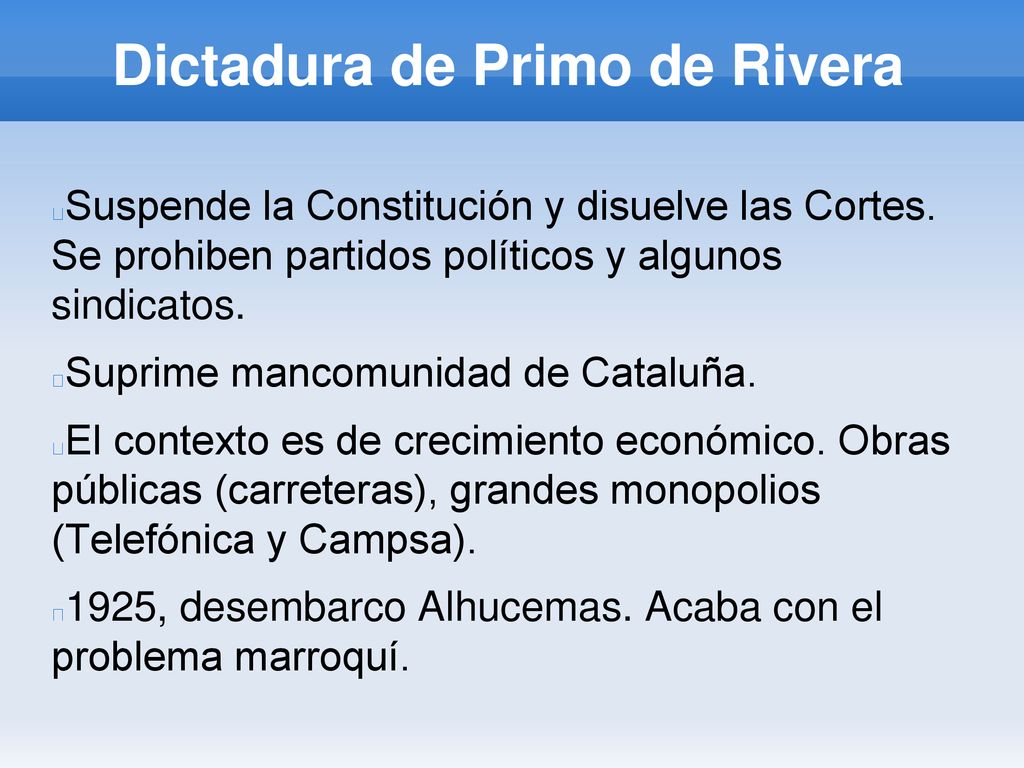 Dictadura de Primo de Rivera

Suspende la Constitución y disuelve las Cortes. Se prohiben partidos políticos y algunos sindicatos.

Suprime mancomunidad de Cataluña.

El contexto es de crecimiento económico. Obras públicas (carreteras), grandes monopolios (Telefónica y Campsa).

1925, desembarco Alhucemas. Acaba con el problema marroquí.